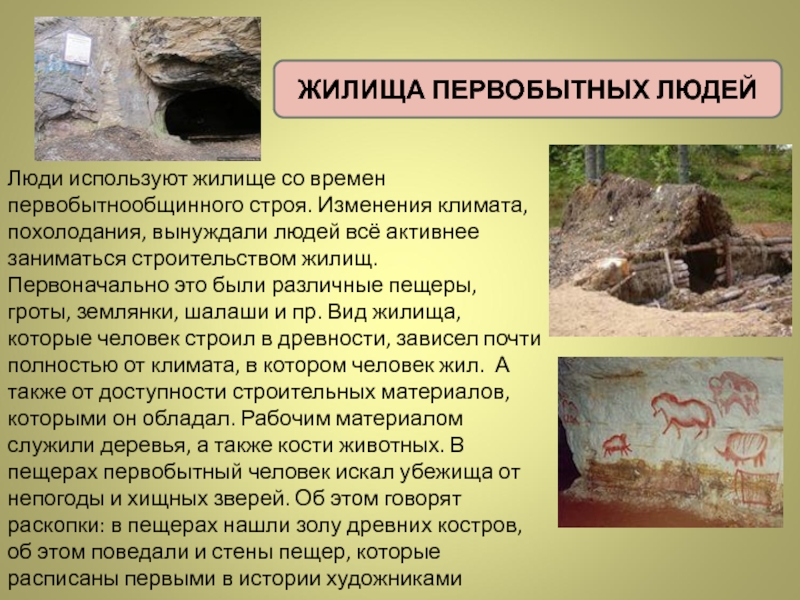 ЖИЛИЩА ПЕРВОБЫТНЫХ ЛЮДЕЙ

Люди используют жилище со времен первобытнообщинного строя. Изменения климата, похолодания, вынуждали людей всё активнее заниматься строительством жилищ. Первоначально это были различные пещеры, гроты, землянки, шалаши и пр. Вид жилища, которые человек строил в древности, зависел почти полностью от климата, в котором человек жил. А также от доступности строительных материалов, которыми он обладал. Рабочим материалом служили деревья, а также кости животных. В пещерах первобытный человек искал убежища от непогоды и хищных зверей. Об этом говорят раскопки: в пещерах нашли золу древних костров, об этом поведали и стены пещер, которые расписаны первыми в истории художниками